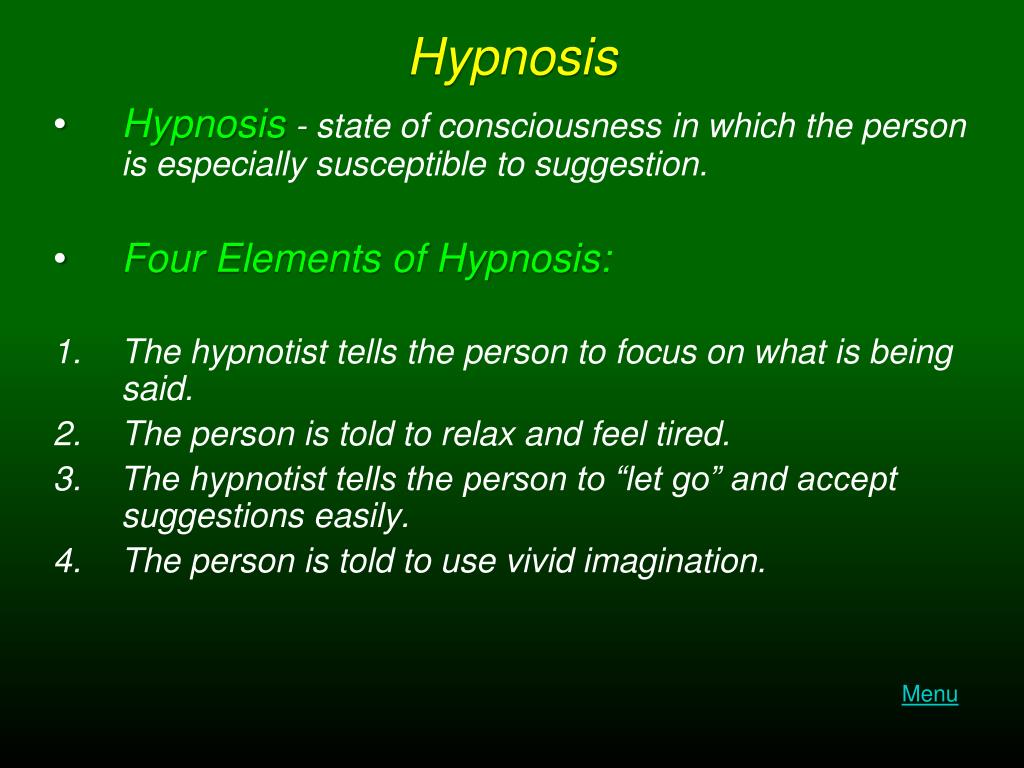 Hypnosis

• Hypnosis - state of consciousness in which the person is especially susceptible to suggestion.

• Four Elements of Hypnosis:

1. The hypnotist tells the person to focus on what is being said.
2. The person is told to relax and feel tired.
3. The hypnotist tells the person to “let go” and accept suggestions easily.
4. The person is told to use vivid imagination.

Menu